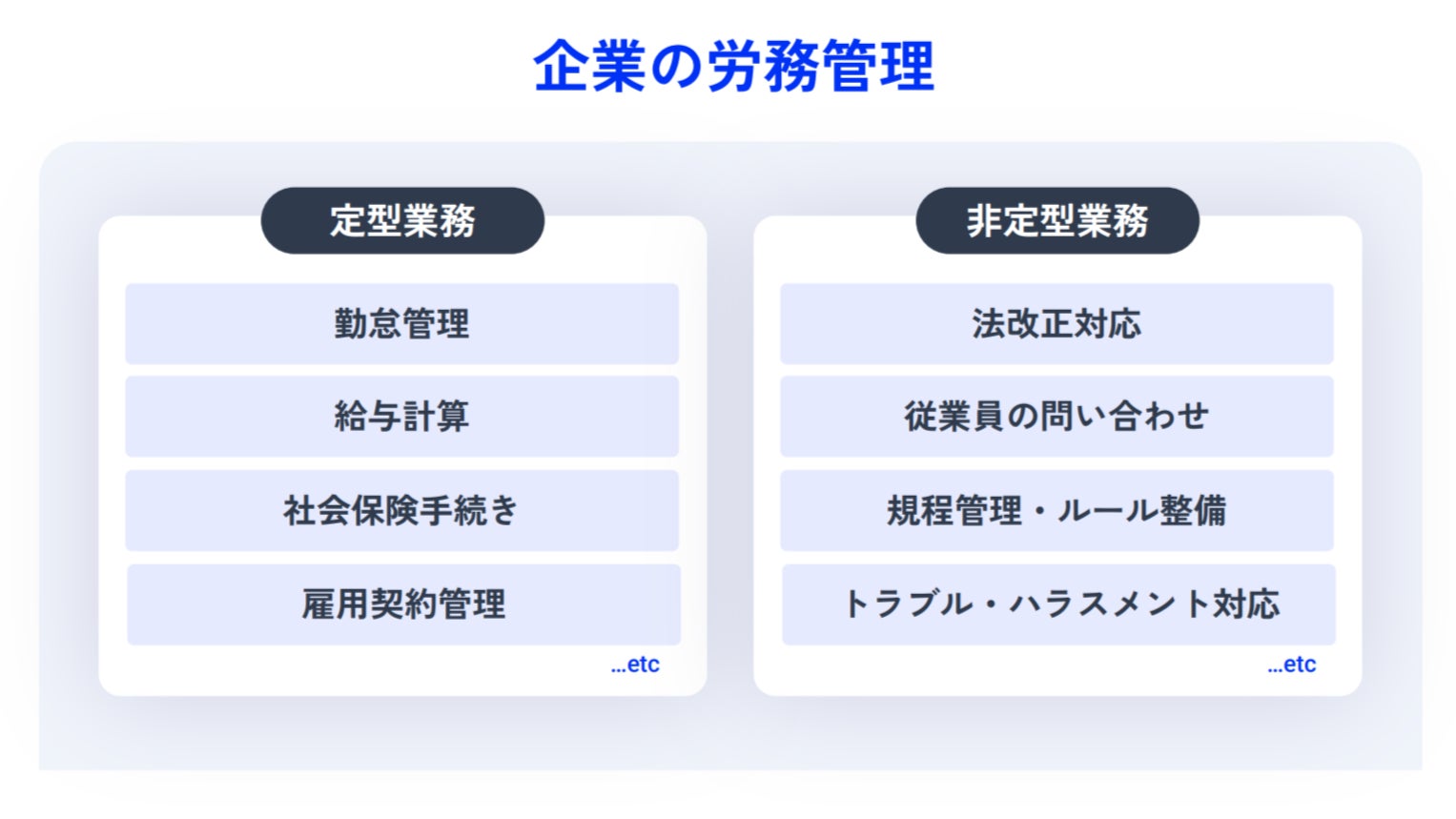 企業の労務管理

定型業務

勤怠管理

給与計算

社会保険手続き

雇用契約管理

...etc

非定型業務

法改正対応

従業員の問い合わせ

規程管理・ルール整備

トラブル・ハラスメント対応

...etc